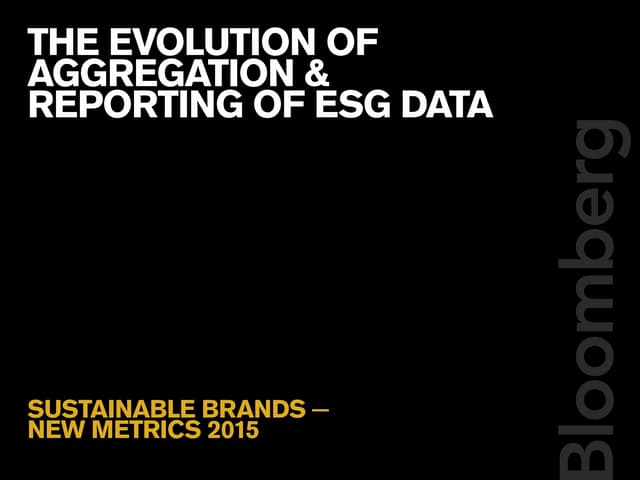 THE EVOLUTION OF AGGREGATION & REPORTING OF ESG DATA

SUSTAINABLE BRANDS — NEW METRICS 2015

Bloomberg